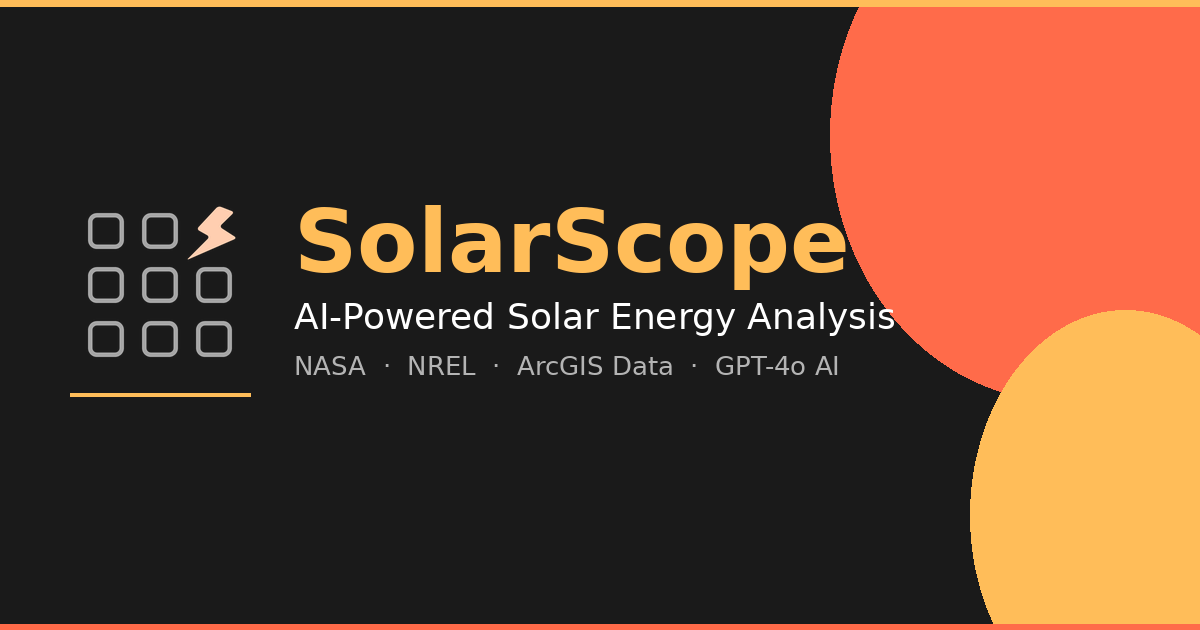 SolarScope

AI-Powered Solar Energy Analysis

NASA · NREL · ArcGIS Data · GPT-4o AI